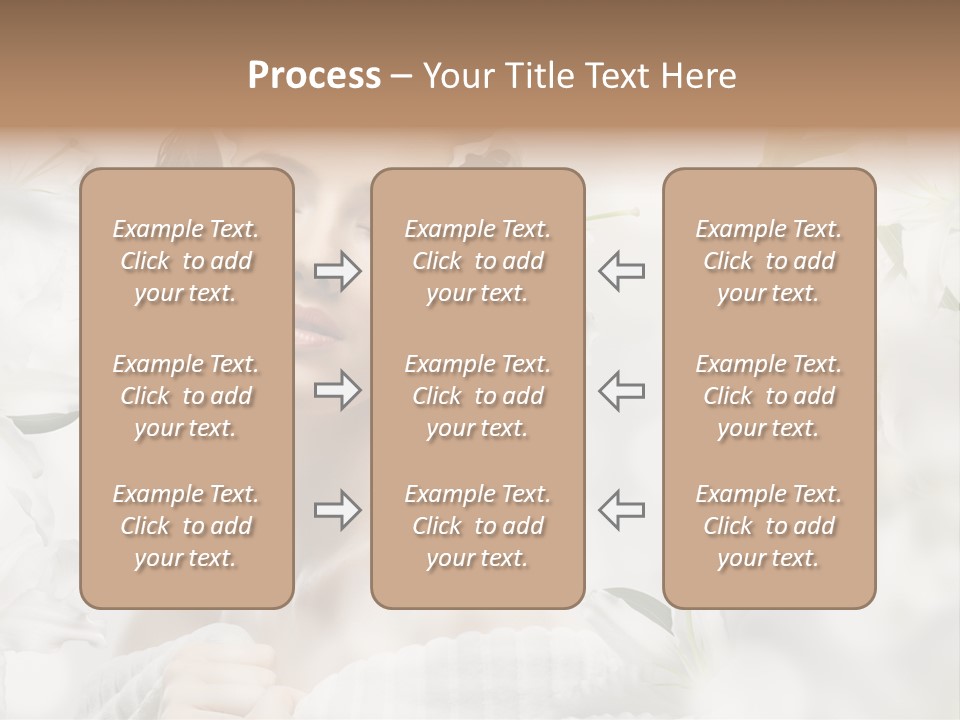 Process – Your Title Text Here

Example Text. Click to add your text.

Example Text. Click to add your text.

Example Text. Click to add your text.

Example Text. Click to add your text.

Example Text. Click to add your text.

Example Text. Click to add your text.

Example Text. Click to add your text.

Example Text. Click to add your text.

Example Text. Click to add your text.